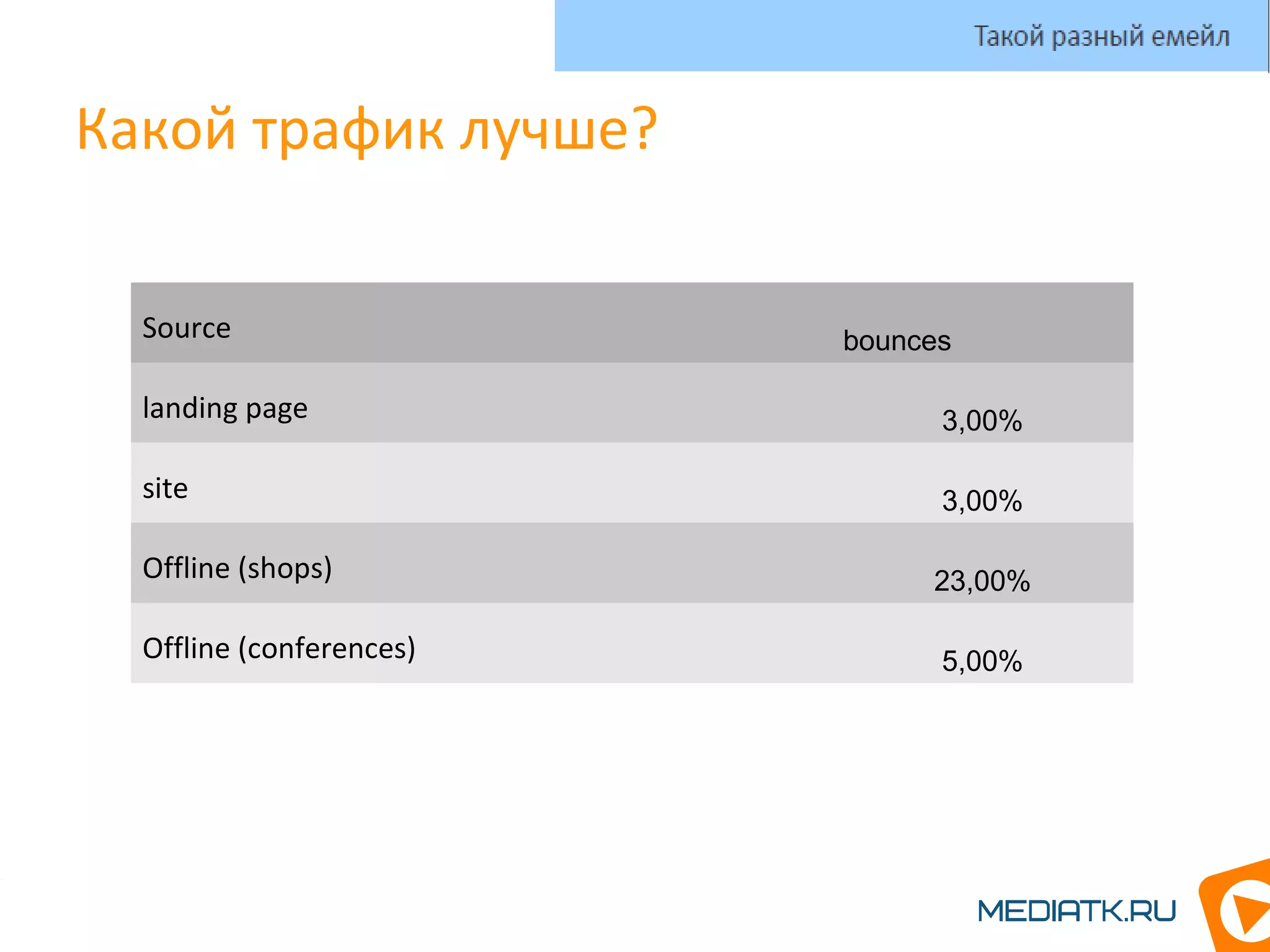 Такой разный емейл

Какой трафик лучше?

| Source | bounces |
|---|---|
| landing page | 3,00% |
| site | 3,00% |
| Offline (shops) | 23,00% |
| Offline (conferences) | 5,00% |

MEDIATK.RU